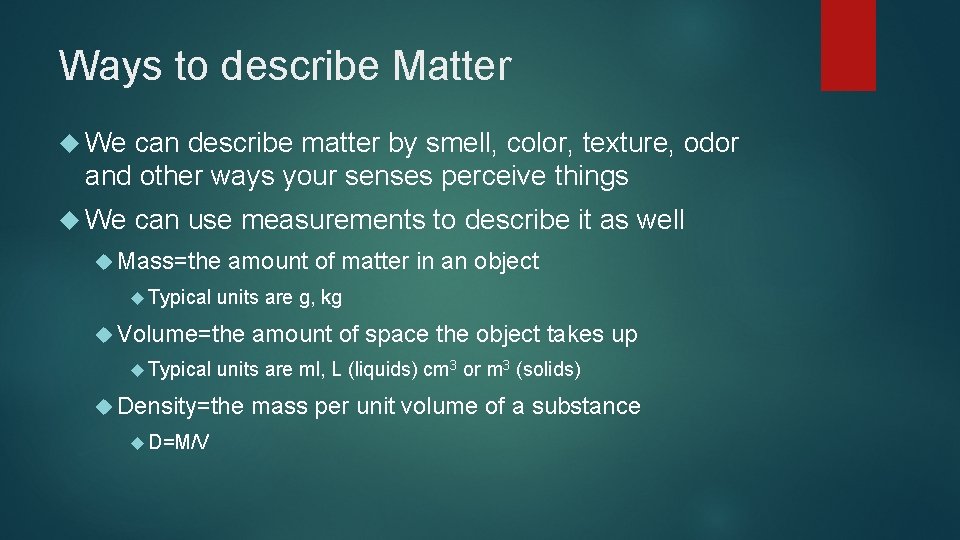 Ways to describe Matter

We can describe matter by smell, color, texture, odor and other ways your senses perceive things

We can use measurements to describe it as well

Mass=the amount of matter in an object

Typical units are g, kg

Volume=the amount of space the object takes up

Typical units are ml, L (liquids) $cm^3$ or $m^3$ (solids)

Density=the mass per unit volume of a substance

D=M/V